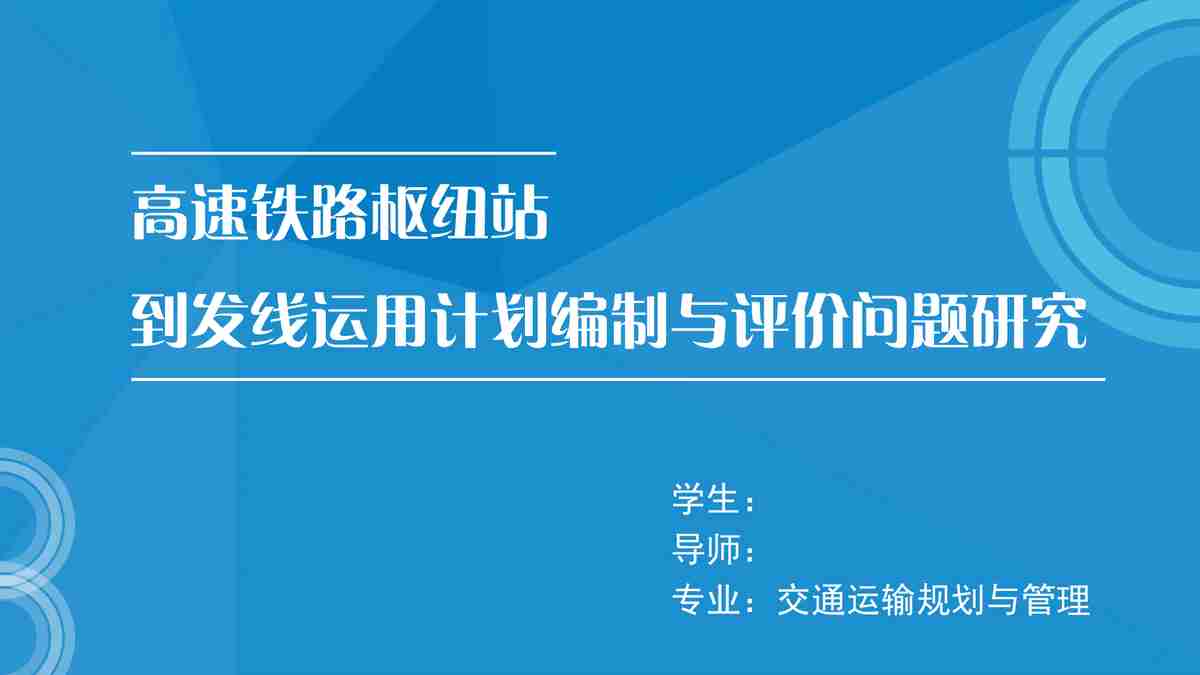 高速铁路枢纽站

到发线运用计划编制与评价问题研究

学生：
导师：
专业：交通运输规划与管理